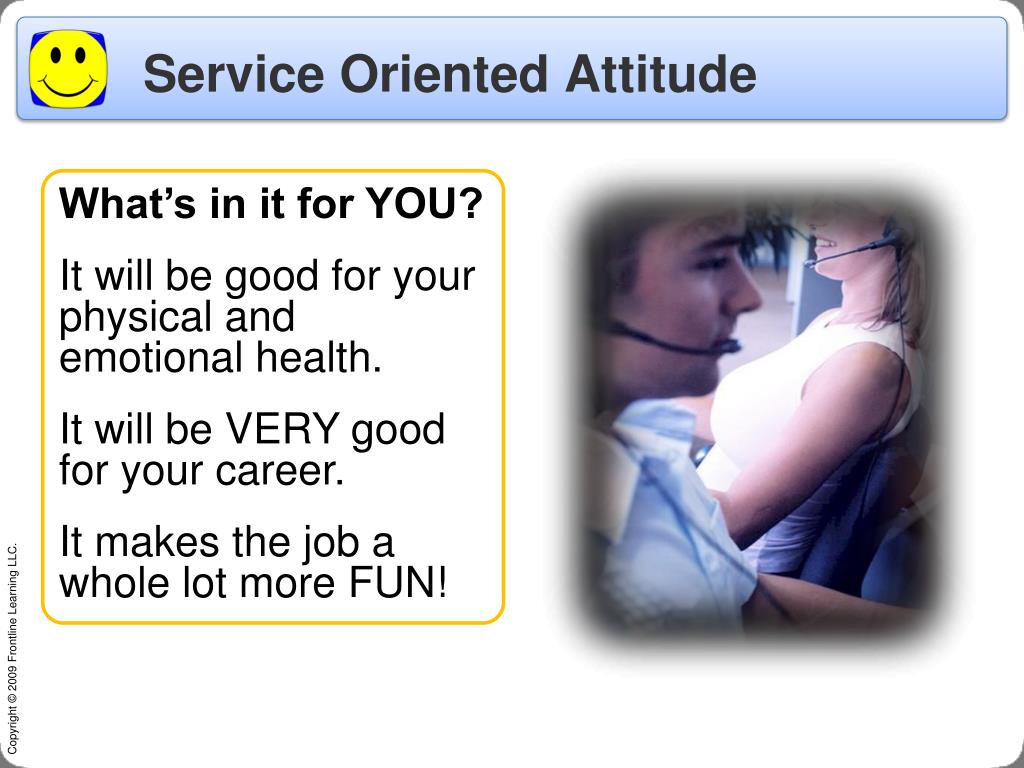 Service Oriented Attitude

What's in it for YOU?

It will be good for your physical and emotional health.

It will be VERY good for your career.

It makes the job a whole lot more FUN!

Copyright © 2009 Frontline Learning LLC.